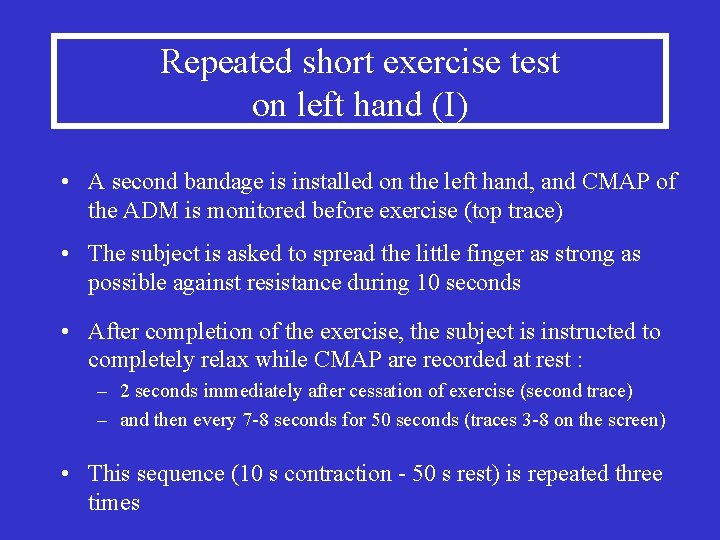 Repeated short exercise test on left hand (I)

• A second bandage is installed on the left hand, and CMAP of the ADM is monitored before exercise (top trace)

• The subject is asked to spread the little finger as strong as possible against resistance during 10 seconds

• After completion of the exercise, the subject is instructed to completely relax while CMAP are recorded at rest :
– 2 seconds immediately after cessation of exercise (second trace)
– and then every 7-8 seconds for 50 seconds (traces 3-8 on the screen)

• This sequence (10 s contraction - 50 s rest) is repeated three times